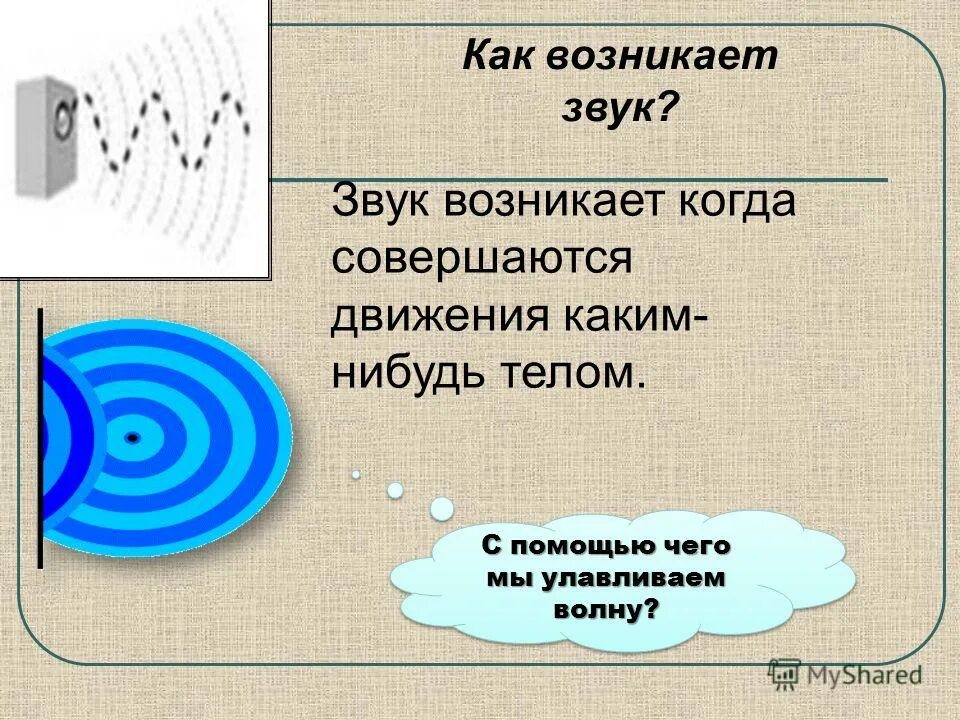 Как возникает звук?

Звук возникает когда совершаются движения каким-нибудь телом.

С помощью чего мы улавливаем волну?

MyShared